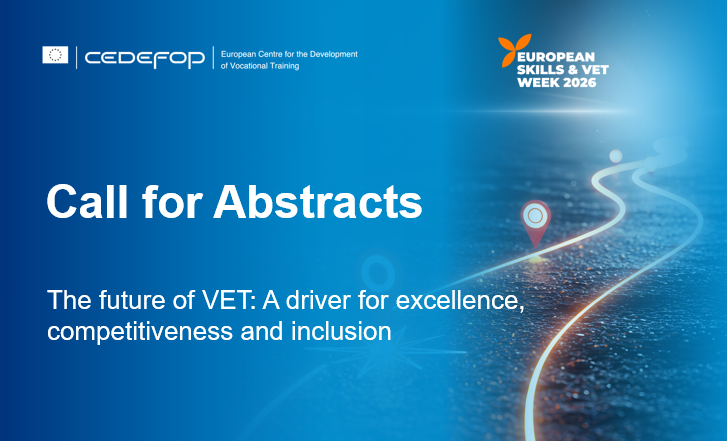 CEDEFOP
European Centre for the Development of Vocational Training

EUROPEAN SKILLS & VET WEEK 2026

Call for Abstracts

The future of VET: A driver for excellence, competitiveness and inclusion